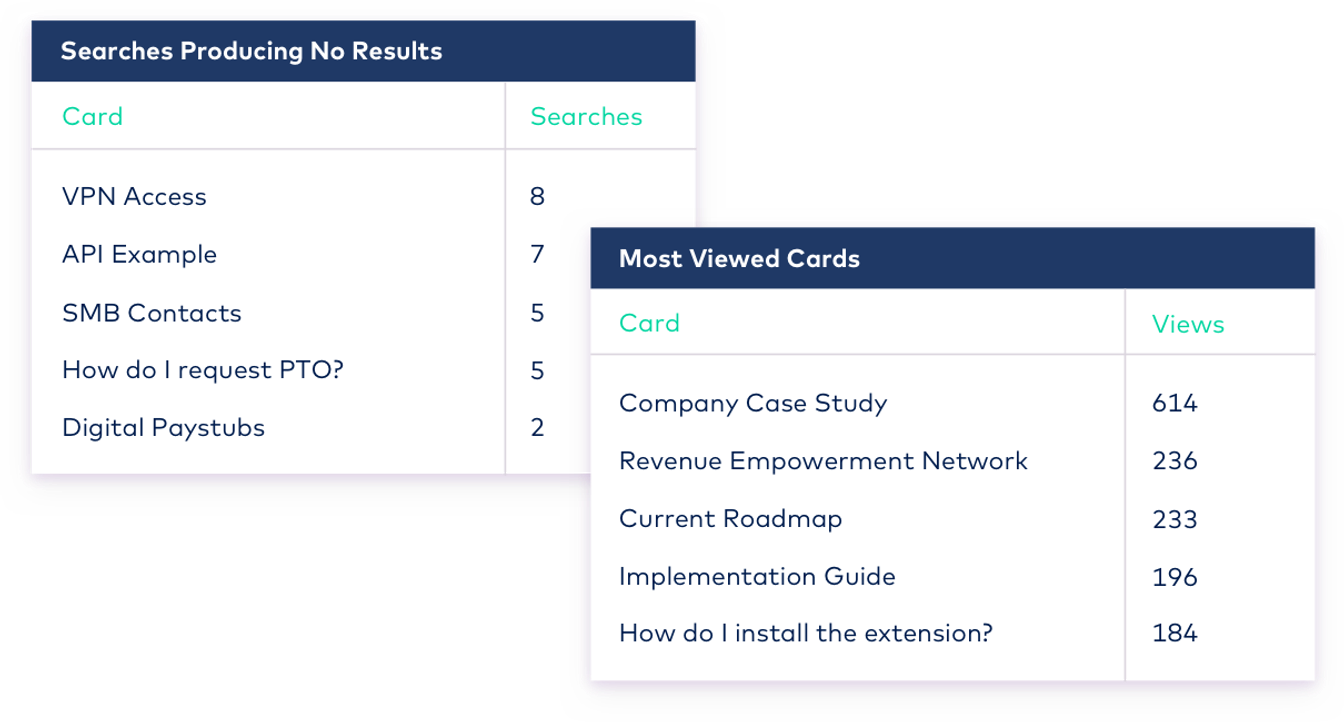 Searches Producing No Results

| Card | Searches |
|---|---|
| VPN Access | 8 |
| API Example | 7 |
| SMB Contacts | 5 |
| How do I request PTO? | 5 |
| Digital Paystubs | 2 |

Most Viewed Cards

| Card | Views |
|---|---|
| Company Case Study | 614 |
| Revenue Empowerment Network | 236 |
| Current Roadmap | 233 |
| Implementation Guide | 196 |
| How do I install the extension? | 184 |